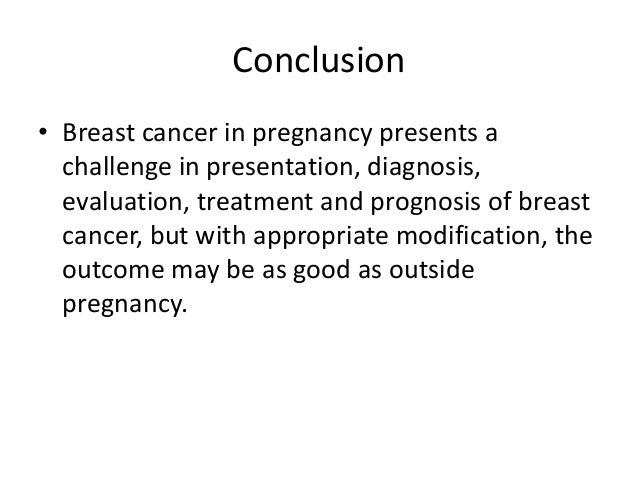 Conclusion

• Breast cancer in pregnancy presents a challenge in presentation, diagnosis, evaluation, treatment and prognosis of breast cancer, but with appropriate modification, the outcome may be as good as outside pregnancy.